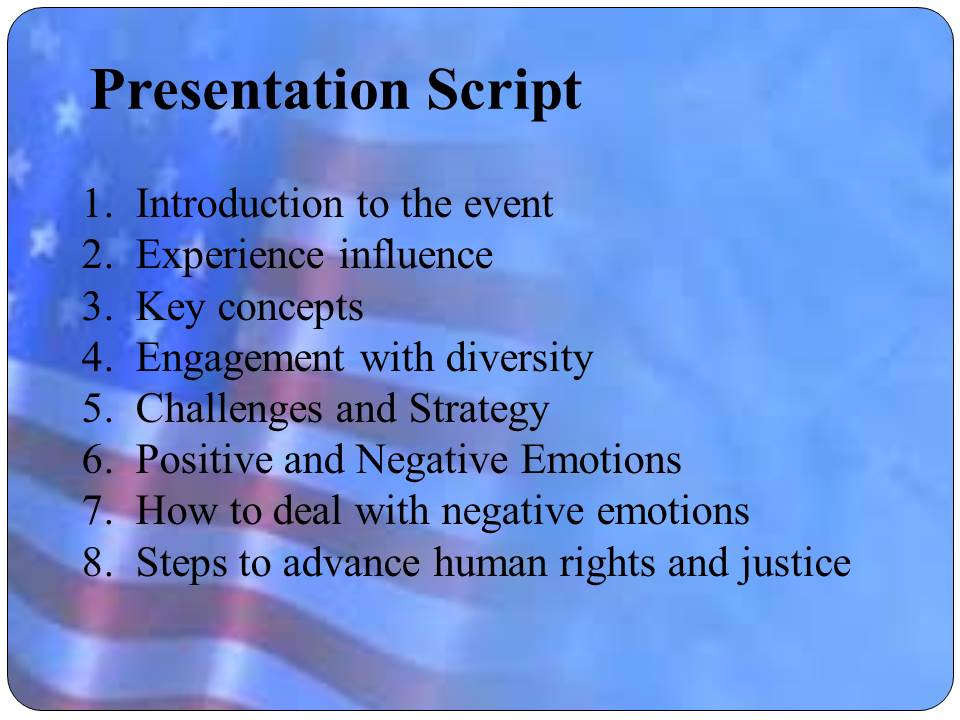 Presentation Script

1. Introduction to the event
2. Experience influence
3. Key concepts
4. Engagement with diversity
5. Challenges and Strategy
6. Positive and Negative Emotions
7. How to deal with negative emotions
8. Steps to advance human rights and justice